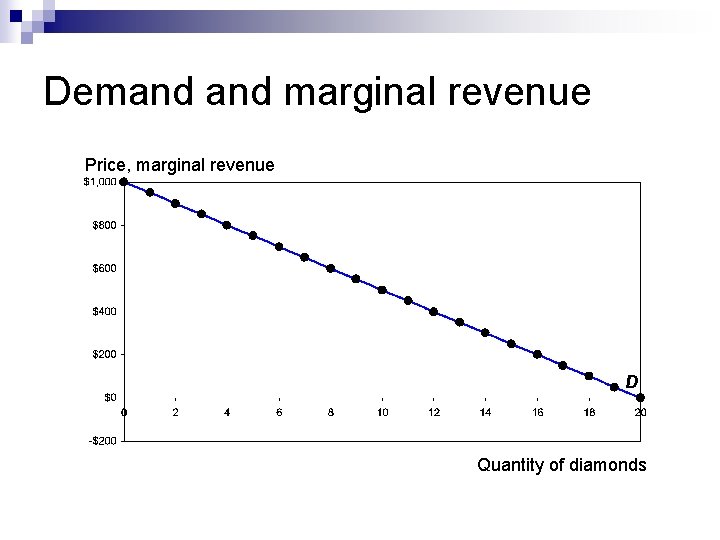 Demand and marginal revenue

Price, marginal revenue

$1,000
$800
$600
$400
$200
$0
-$200

0 2 4 6 8 10 12 14 16 18 20

D

Quantity of diamonds